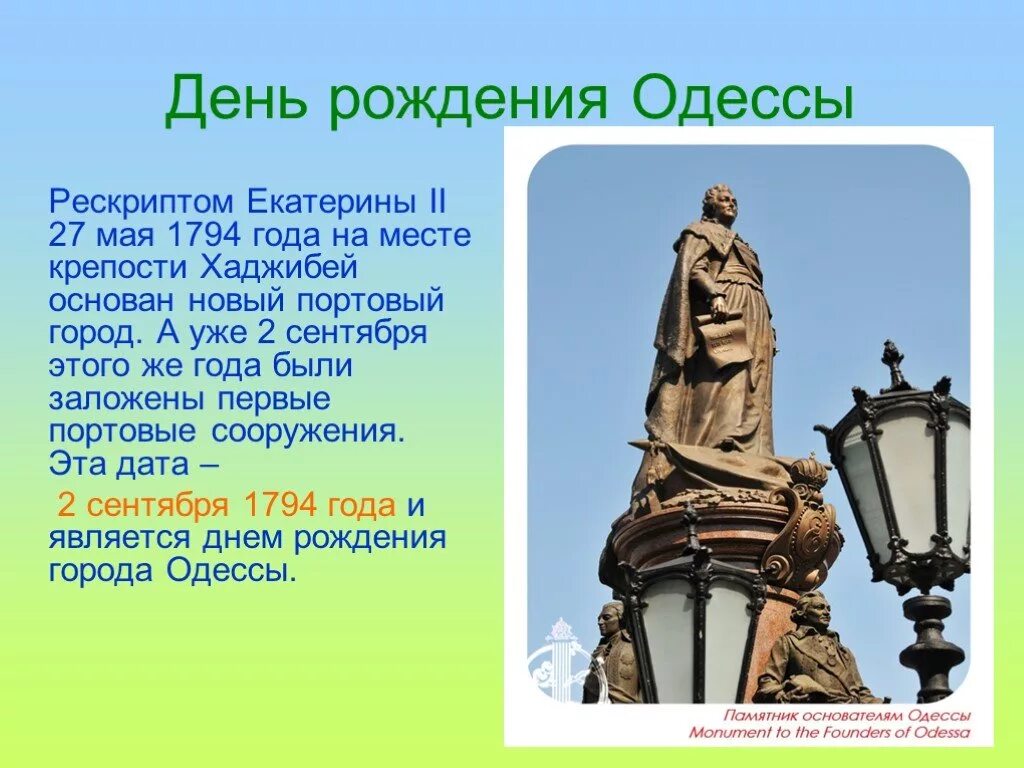 День рождения Одессы

Рескриптом Екатерины II 27 мая 1794 года на месте крепости Хаджибей основан новый портовый город. А уже 2 сентября этого же года были заложены первые портовые сооружения. Эта дата –

2 сентября 1794 года и является днем рождения города Одессы.

Памятник основателям Одессы
Monument to the Founders of Odessa